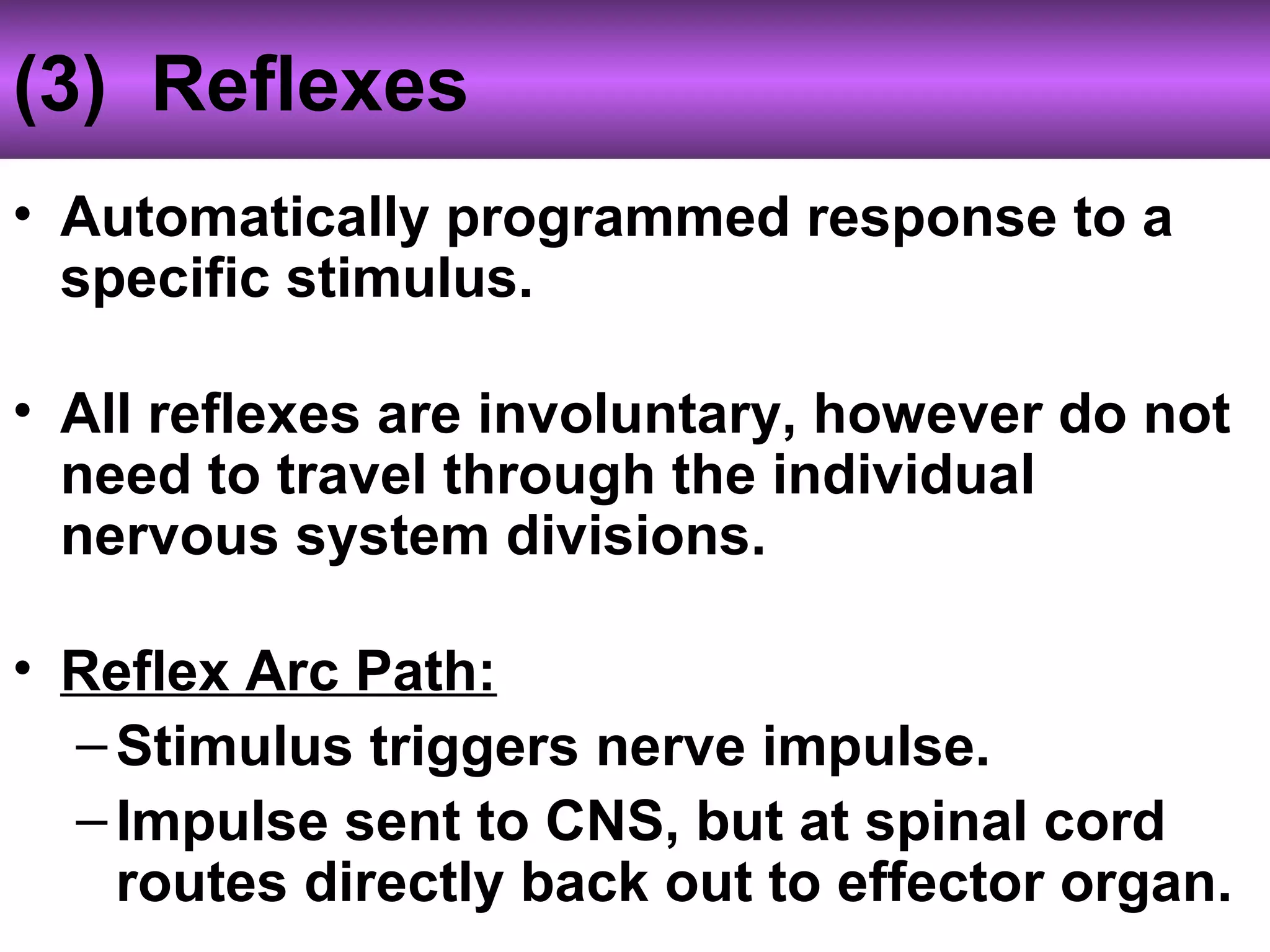 (3) Reflexes

• Automatically programmed response to a specific stimulus.

• All reflexes are involuntary, however do not need to travel through the individual nervous system divisions.

• Reflex Arc Path:
– Stimulus triggers nerve impulse.
– Impulse sent to CNS, but at spinal cord routes directly back out to effector organ.